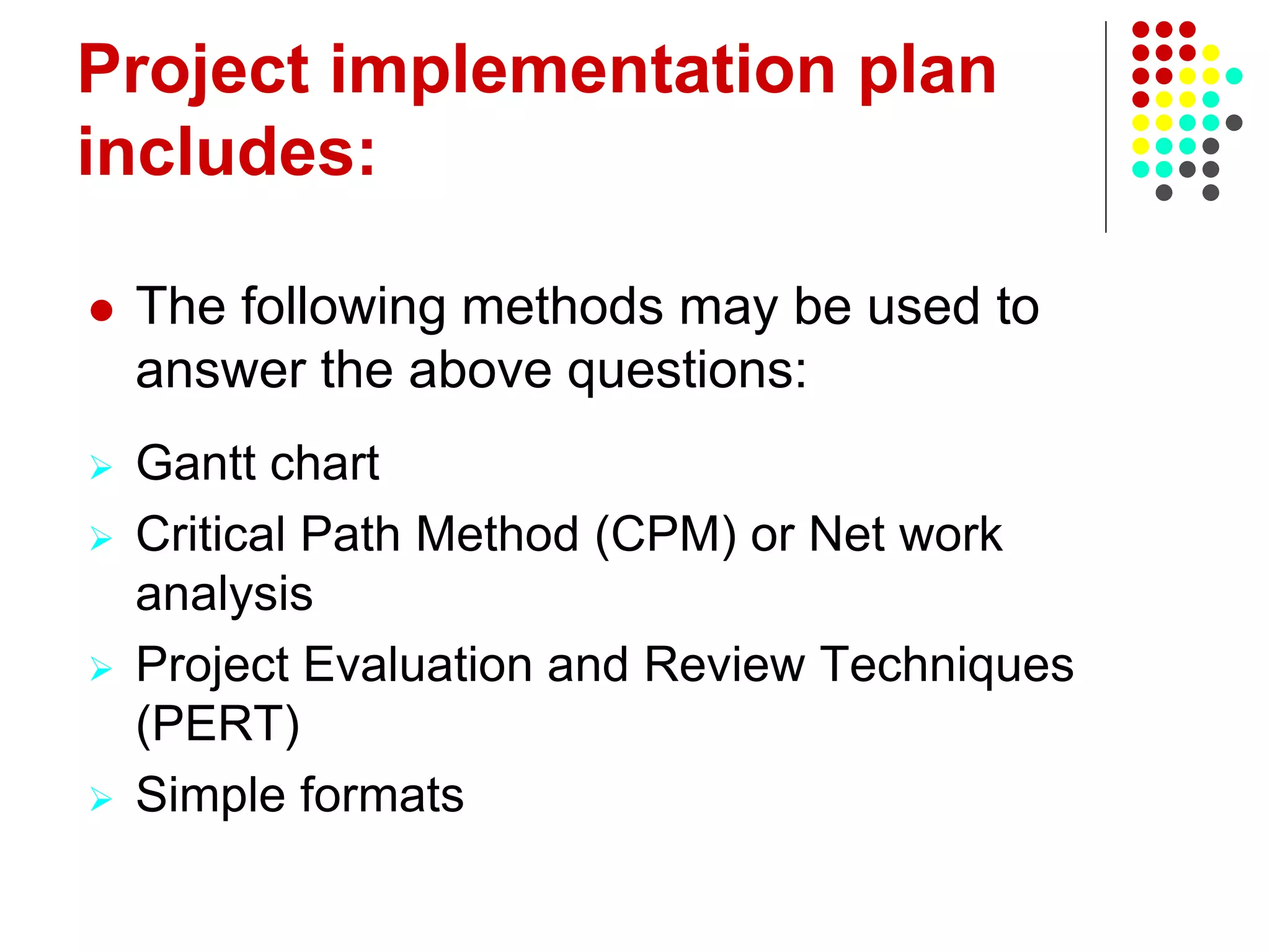 Project implementation plan includes:

● The following methods may be used to answer the above questions:

➢ Gantt chart
➢ Critical Path Method (CPM) or Net work analysis
➢ Project Evaluation and Review Techniques (PERT)
➢ Simple formats